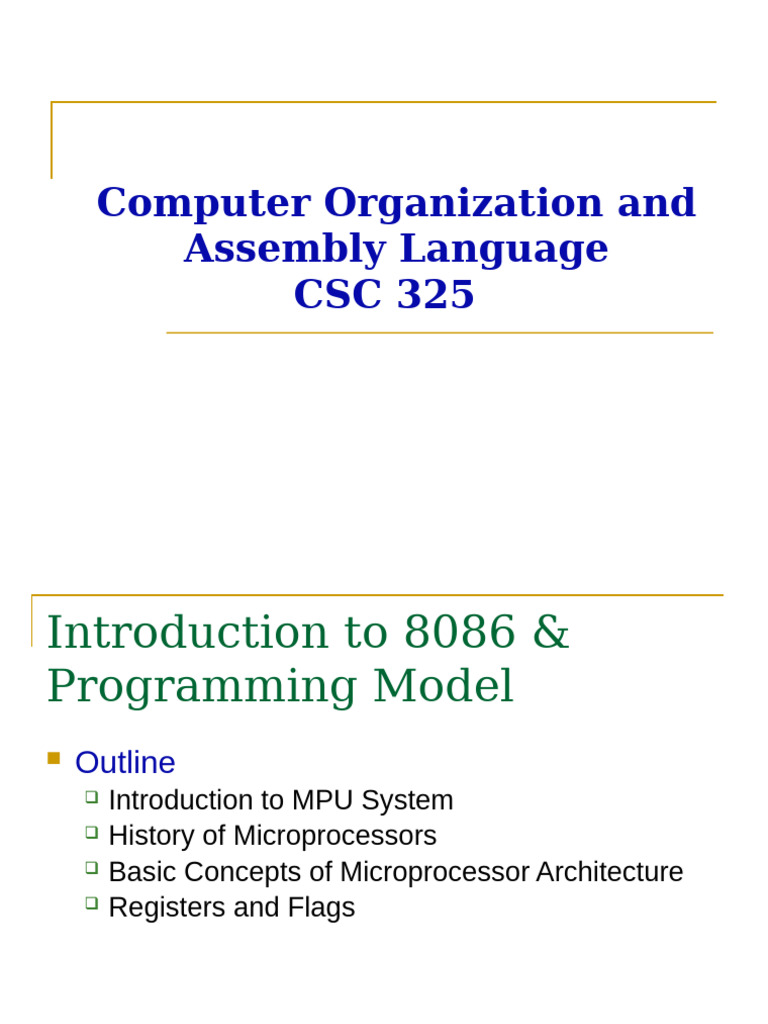 Computer Organization and Assembly Language
CSC 325

Introduction to 8086 & Programming Model

Outline
Introduction to MPU System
History of Microprocessors
Basic Concepts of Microprocessor Architecture
Registers and Flags